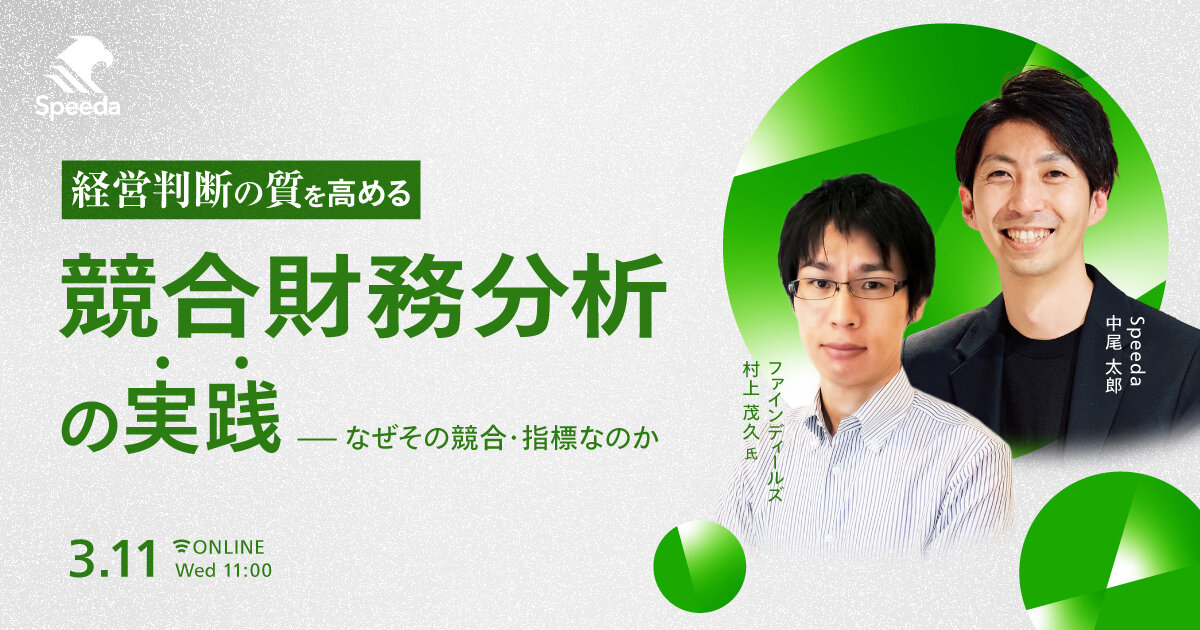 Speeda

経営判断の質を高める

競合財務分析の実践

— なぜその競合・指標なのか

3.11 ONLINE Wed 11:00

ファインディールズ
村上 茂久 氏

Speeda
中尾 太郎